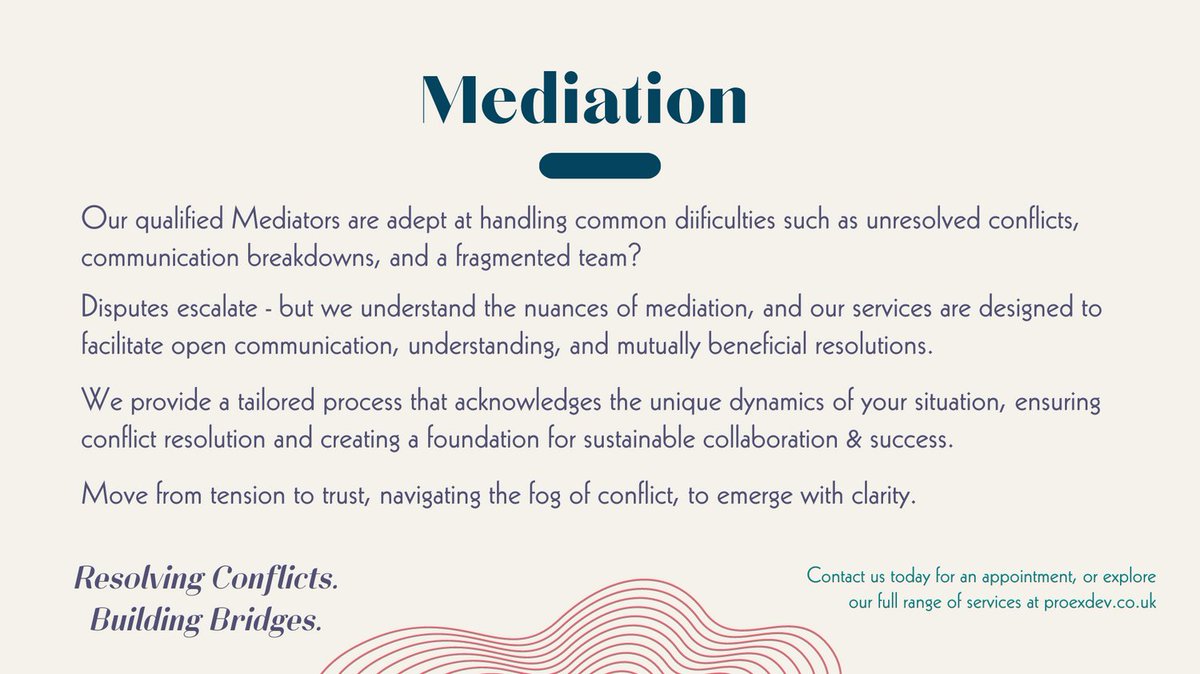 Mediation

Our qualified Mediators are adept at handling common diificulties such as unresolved conflicts, communication breakdowns, and a fragmented team?

Disputes escalate - but we understand the nuances of mediation, and our services are designed to facilitate open communication, understanding, and mutually beneficial resolutions.

We provide a tailored process that acknowledges the unique dynamics of your situation, ensuring conflict resolution and creating a foundation for sustainable collaboration & success.

Move from tension to trust, navigating the fog of conflict, to emerge with clarity.

Resolving Conflicts.
Building Bridges.

Contact us today for an appointment, or explore our full range of services at proexdev.co.uk